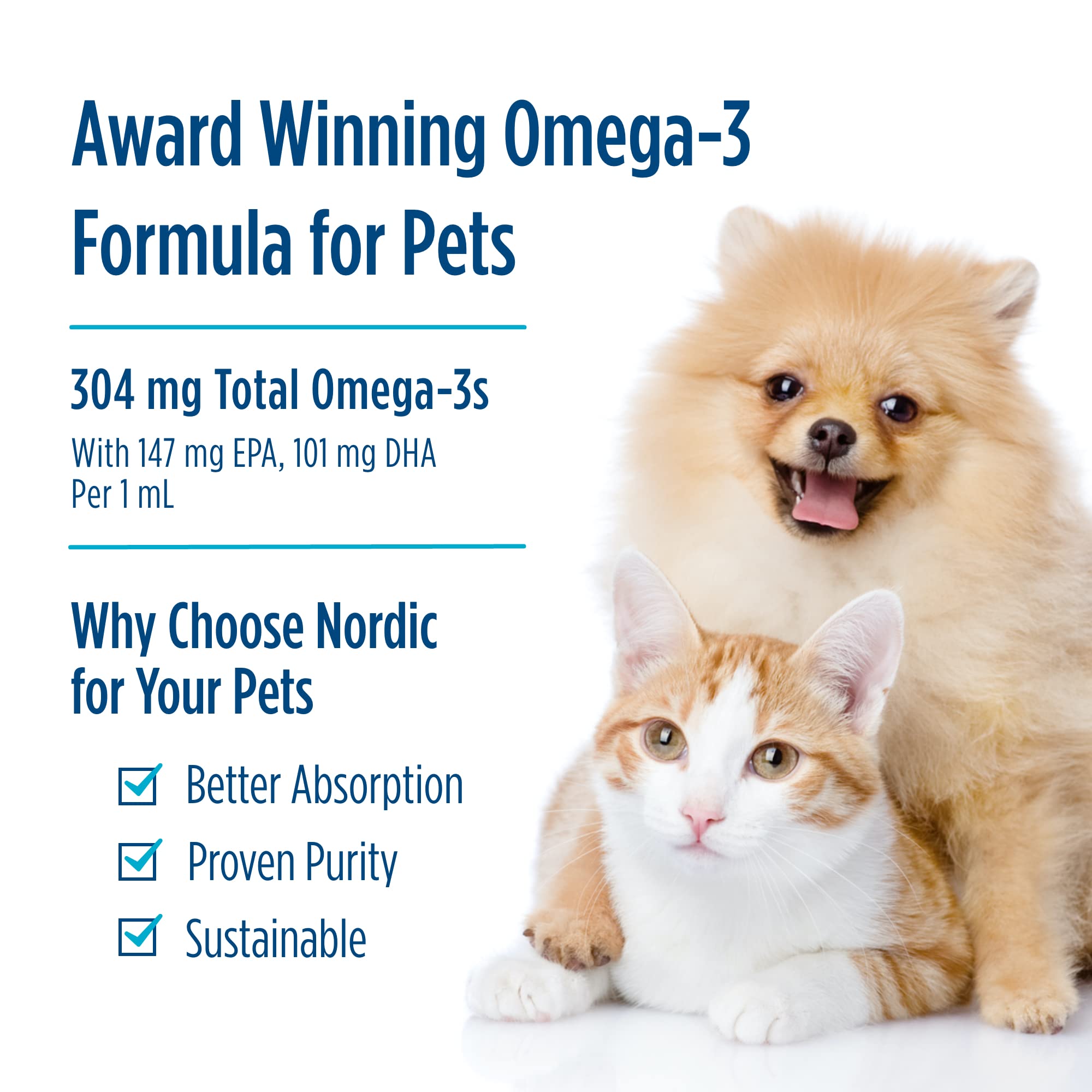 Award Winning Omega-3 Formula for Pets

304 mg Total Omega-3s

With 147 mg EPA, 101 mg DHA
Per 1 mL

Why Choose Nordic for Your Pets

Better Absorption

Proven Purity

Sustainable